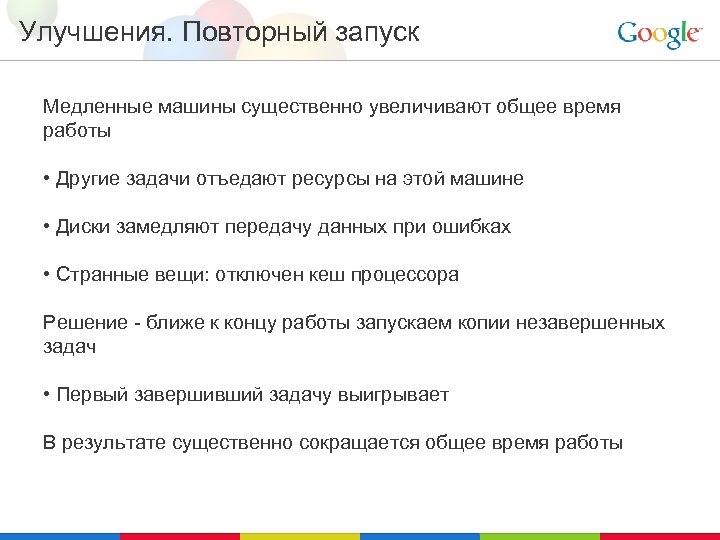 Улучшения. Повторный запуск

Google

Медленные машины существенно увеличивают общее время работы

• Другие задачи отъедают ресурсы на этой машине

• Диски замедляют передачу данных при ошибках

• Странные вещи: отключен кеш процессора

Решение - ближе к концу работы запускаем копии незавершенных задач

• Первый завершивший задачу выигрывает

В результате существенно сокращается общее время работы